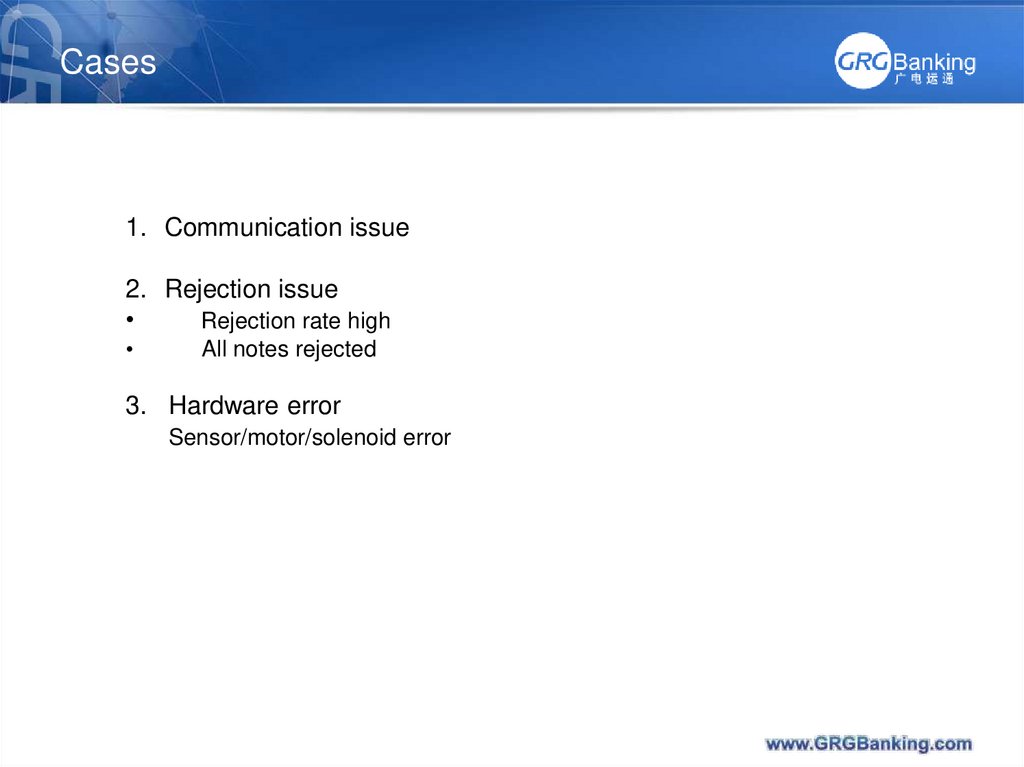 Cases

GRGBanking
广电运通

1. Communication issue

2. Rejection issue
• Rejection rate high
• All notes rejected

3. Hardware error
Sensor/motor/solenoid error

www.GRGBanking.com